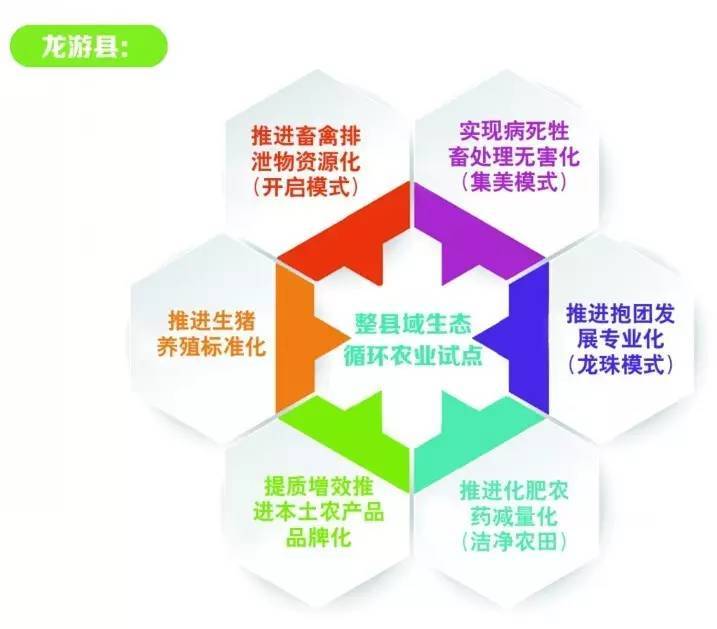 龙游县:

推进畜禽排泄物资源化（开启模式）

实现病死牲畜处理无害化（集美模式）

推进生猪养殖标准化

整县域生态循环农业试点

推进抱团发展专业化（龙珠模式）

提质增效推进本土农产品品牌化

推进化肥农药减量化（洁净农田）